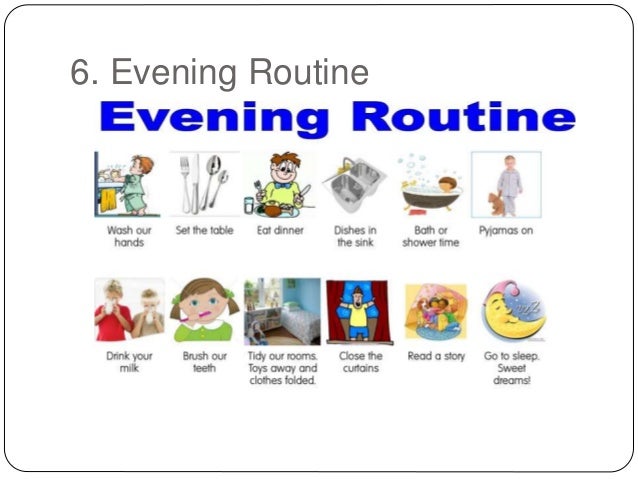 6. Evening Routine

Evening Routine

Wash our hands

Set the table

Eat dinner

Dishes in the sink

Bath or shower time

Pyjamas on

Drink your milk

Brush our teeth

Tidy our rooms. Toys away and clothes folded.

Close the curtains

Read a story

Go to sleep. Sweet dreams!